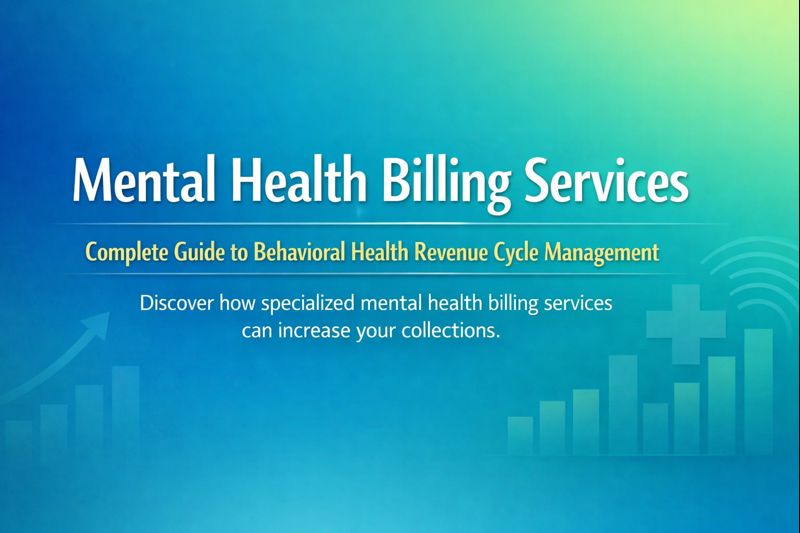 Mental Health Billing Services

Complete Guide to Behavioral Health Revenue Cycle Management

Discover how specialized mental health billing services can increase your collections.